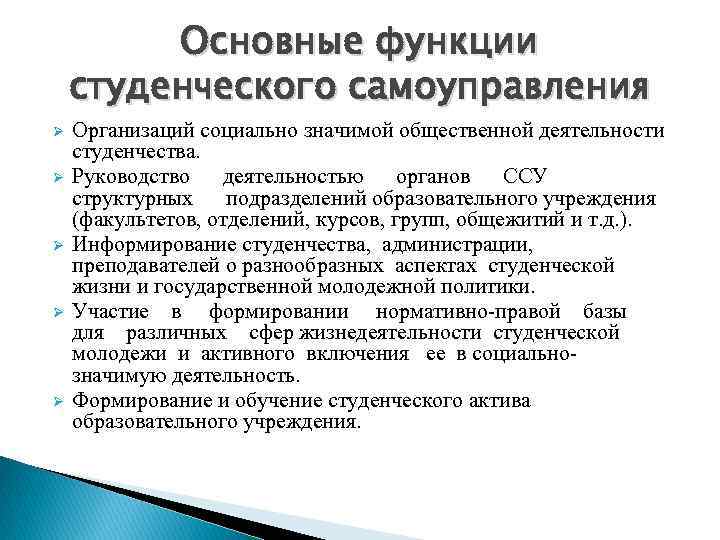 Основные функции студенческого самоуправления

➢ Организаций социально значимой общественной деятельности студенчества.
➢ Руководство деятельностью органов ССУ структурных подразделений образовательного учреждения (факультетов, отделений, курсов, групп, общежитий и т.д.).
➢ Информирование студенчества, администрации, преподавателей о разнообразных аспектах студенческой жизни и государственной молодежной политики.
➢ Участие в формировании нормативно-правой базы для различных сфер жизнедеятельности студенческой молодежи и активного включения ее в социально-значимую деятельность.
➢ Формирование и обучение студенческого актива образовательного учреждения.